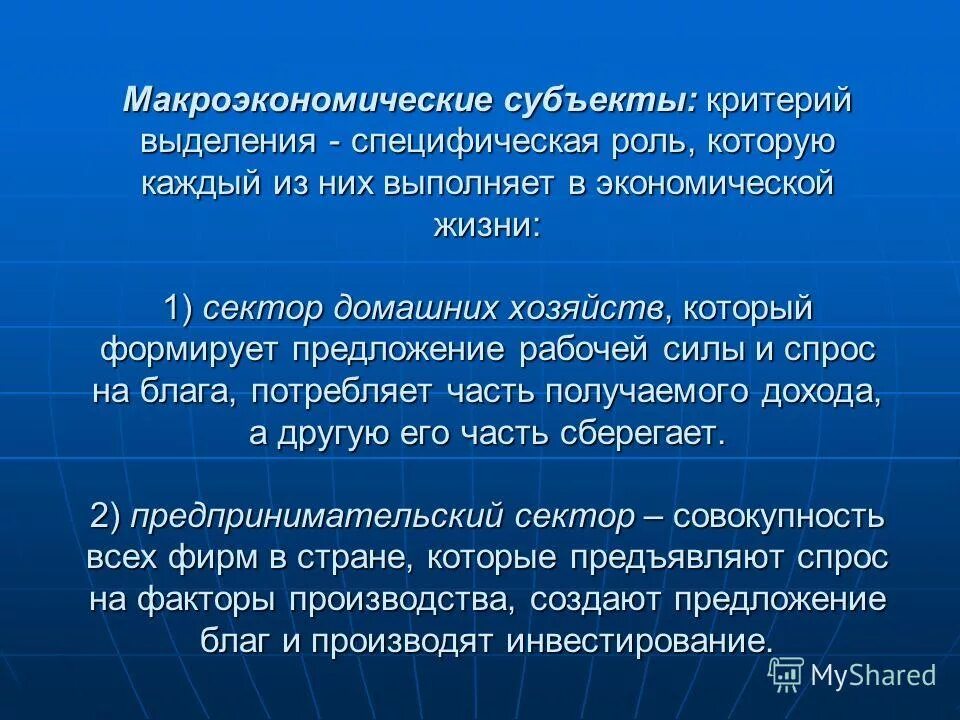 Макроэкономические субъекты: критерий выделения - специфическая роль, которую каждый из них выполняет в экономической жизни:

1) сектор домашних хозяйств, который формирует предложение рабочей силы и спрос на блага, потребляет часть получаемого дохода, а другую его часть сберегает.

2) предпринимательский сектор – совокупность всех фирм в стране, которые предъявляют спрос на факторы производства, создают предложение благ и производят инвестирование.

MyShared